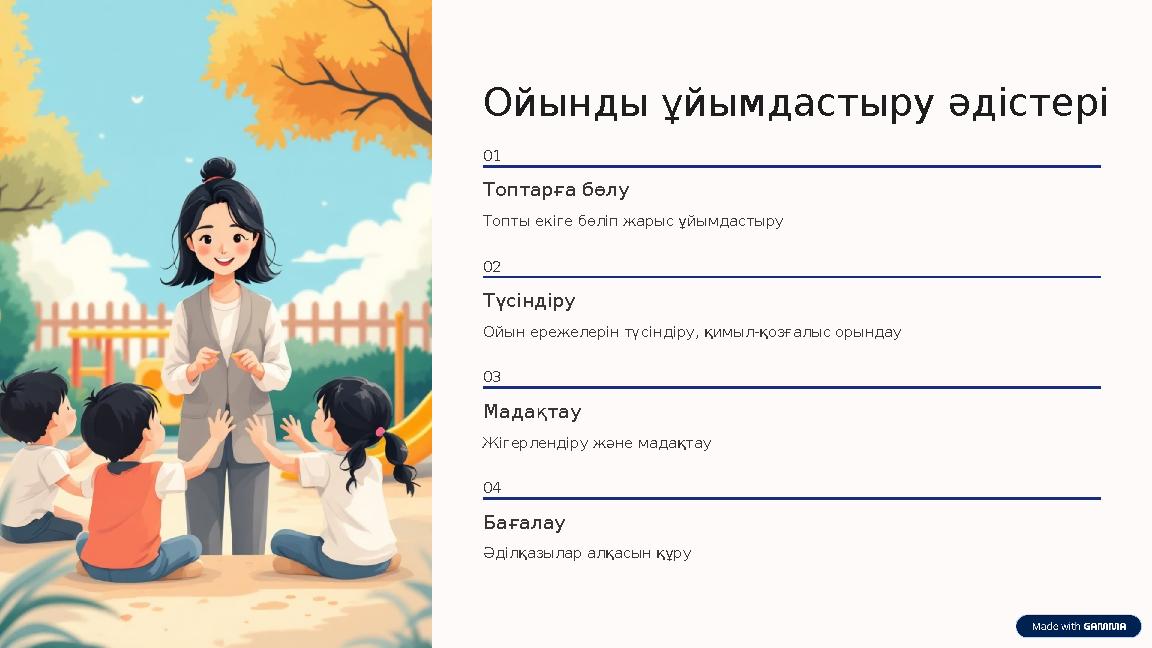 Ойынды ұйымдастыру әдістері

01

Топтарға бөлу

Топты екіге бөліп жарыс ұйымдастыру

02

Түсіндіру

Ойын ережелерін түсіндіру, қимыл-қозғалыс орындау

03

Мадақтау

Жігерлендіру және мадақтау

04

Бағалау

Әділқазылар алқасын құру

Made with GAMMA